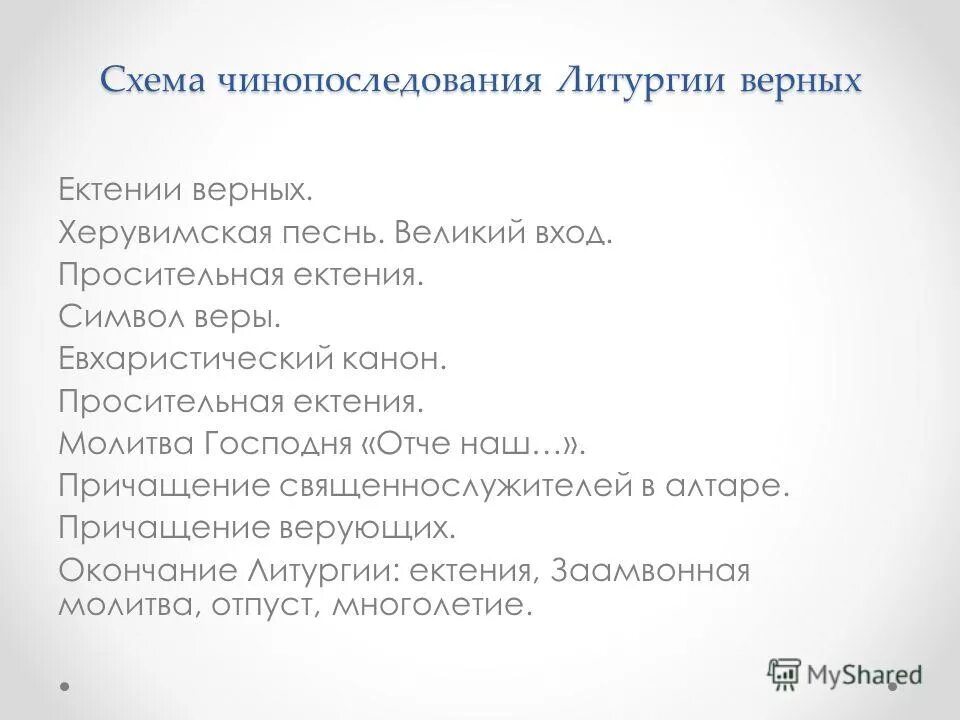 Схема чинопоследования Литургии верных

Ектении верных.
Херувимская песнь. Великий вход.
Просительная ектения.
Символ веры.
Евхаристический канон.
Просительная ектения.
Молитва Господня «Отче наш…».
Причащение священнослужителей в алтаре.
Причащение верующих.
Окончание Литургии: ектения, Заамвонная молитва, отпуст, многолетие.

MyShared